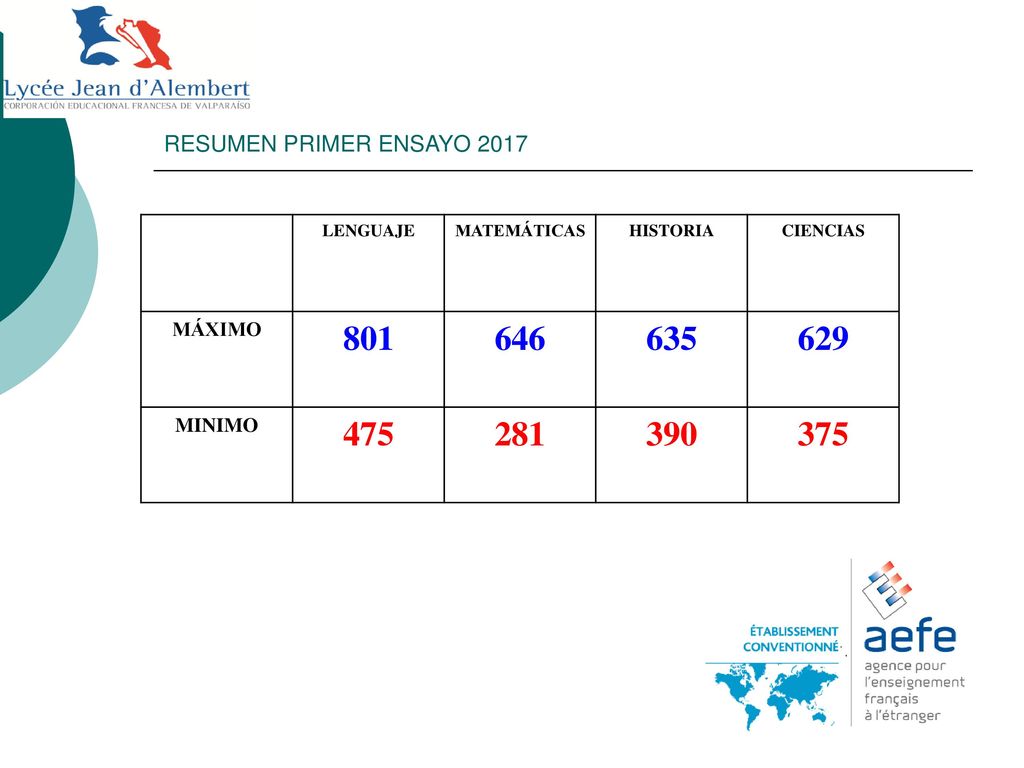 Lycée Jean d'Alembert
CORPORACIÓN EDUCACIONAL FRANCESA DE VALPARAÍSO

RESUMEN PRIMER ENSAYO 2017

| | LENGUAJE | MATEMÁTICAS | HISTORIA | CIENCIAS |
|---|---|---|---|---|
| MÁXIMO | 801 | 646 | 635 | 629 |
| MINIMO | 475 | 281 | 390 | 375 |

ÉTABLISSEMENT CONVENTIONNÉ

aefe
agence pour l'enseignement français à l'étranger